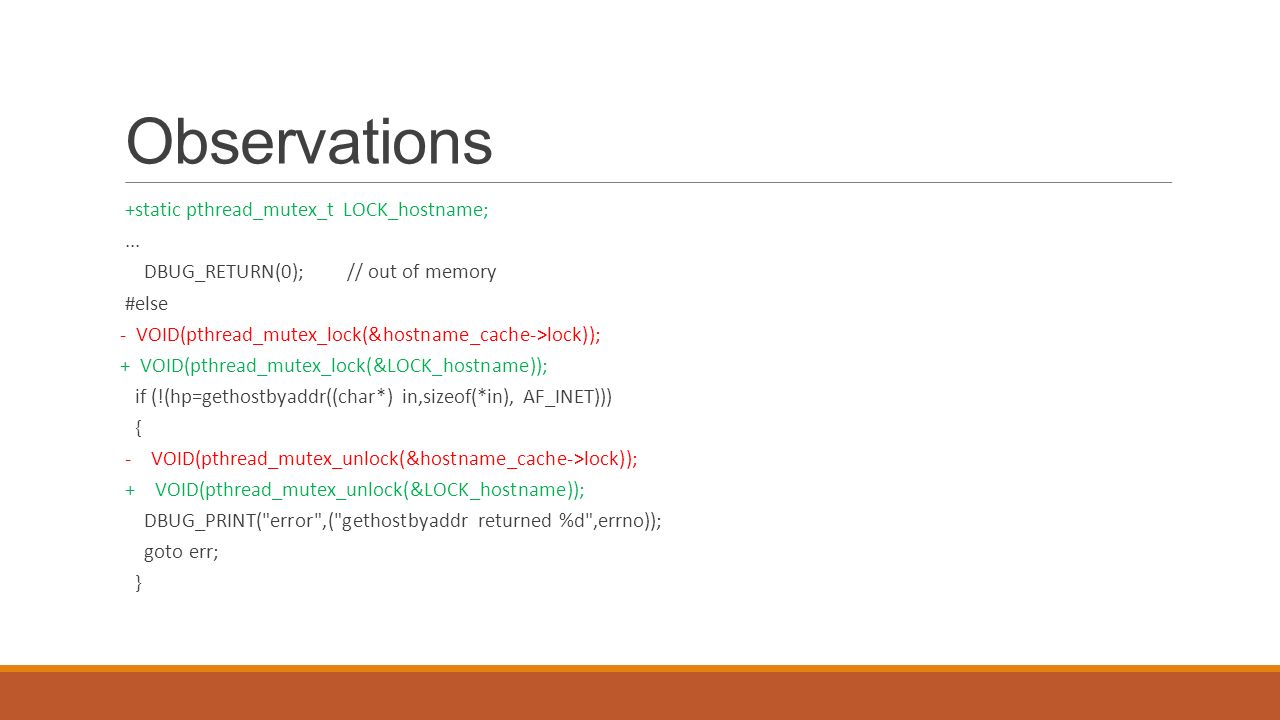 Observations

+static pthread_mutex_t LOCK_hostname;
...
DBUG_RETURN(0); // out of memory
#else
- VOID(pthread_mutex_lock(&hostname_cache->lock));
+ VOID(pthread_mutex_lock(&LOCK_hostname));
if (!(hp=gethostbyaddr((char*) in,sizeof(*in), AF_INET)))
{
- VOID(pthread_mutex_unlock(&hostname_cache->lock));
+ VOID(pthread_mutex_unlock(&LOCK_hostname));
DBUG_PRINT("error",("gethostbyaddr returned %d",errno));
goto err;
}